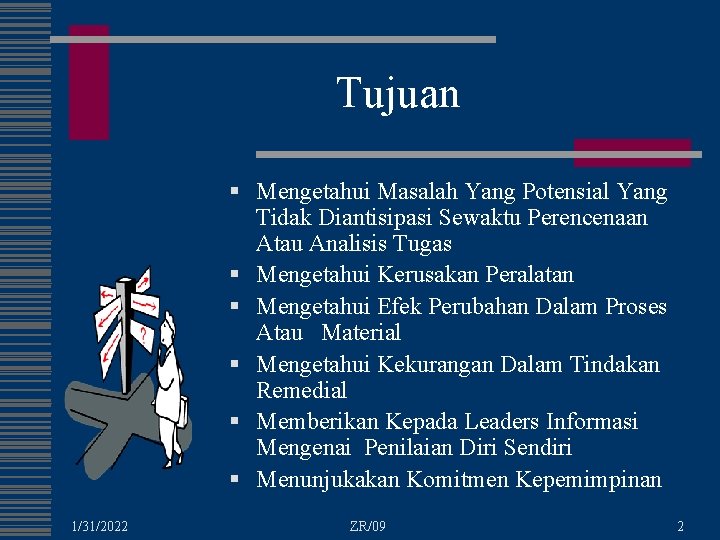 Tujuan

▪ Mengetahui Masalah Yang Potensial Yang Tidak Diantisipasi Sewaktu Perencenaan Atau Analisis Tugas
▪ Mengetahui Kerusakan Peralatan
▪ Mengetahui Efek Perubahan Dalam Proses Atau Material
▪ Mengetahui Kekurangan Dalam Tindakan Remedial
▪ Memberikan Kepada Leaders Informasi Mengenai Penilaian Diri Sendiri
▪ Menunjukakan Komitmen Kepemimpinan

?

1/31/2022 ZR/09 2